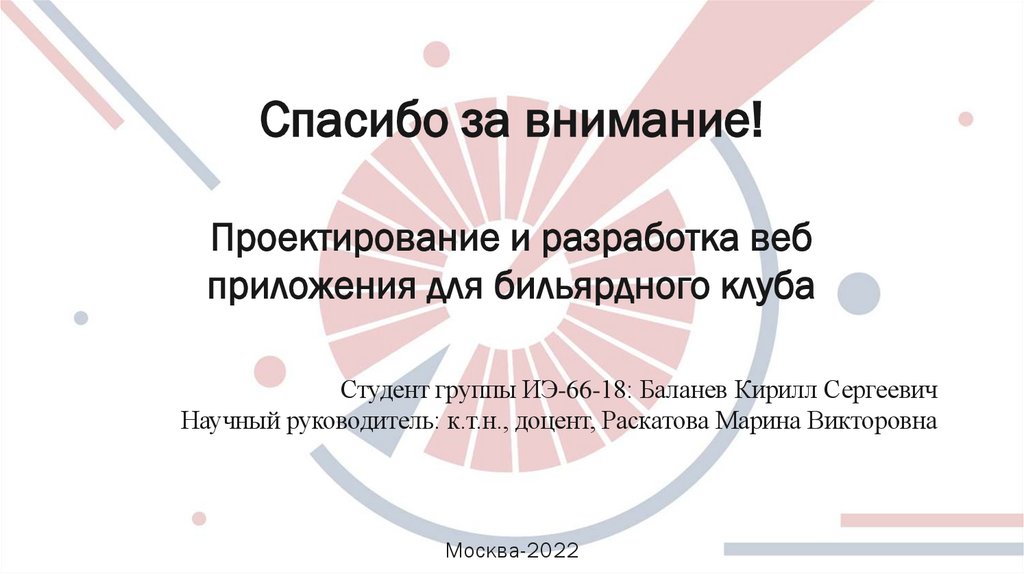 Спасибо за внимание!

Проектирование и разработка веб приложения для бильярдного клуба

Студент группы ИЭ-66-18: Баланев Кирилл Сергеевич
Научный руководитель: к.т.н., доцент, Раскатова Марина Викторовна

Москва-2022